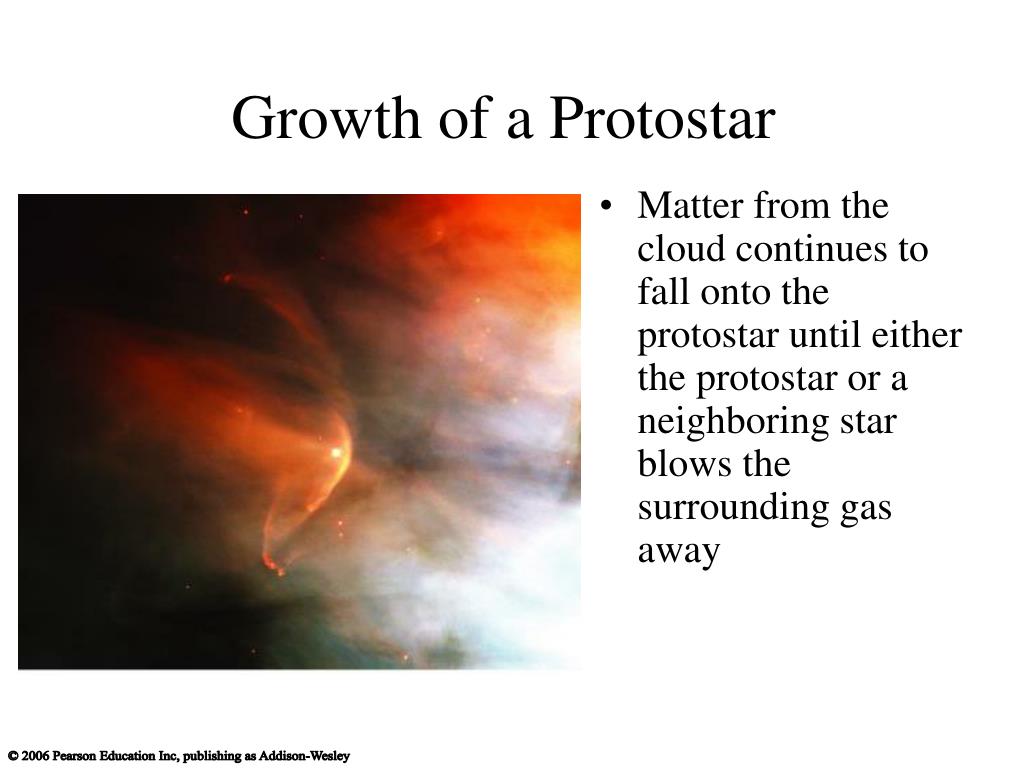 Growth of a Protostar

• Matter from the cloud continues to fall onto the protostar until either the protostar or a neighboring star blows the surrounding gas away

© 2006 Pearson Education Inc, publishing as Addison-Wesley